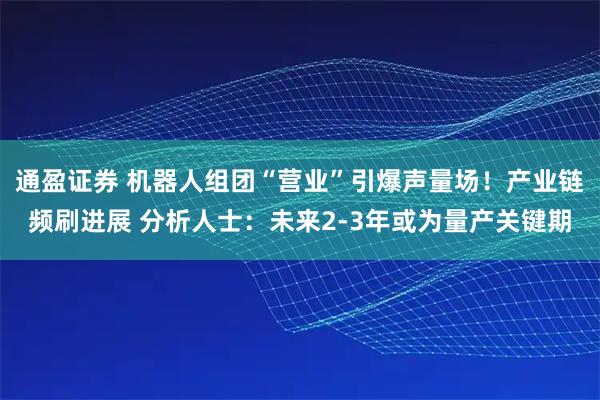 通盈证券 机器人组团“营业”引爆声量场！产业链频刷进展 分析人士：未来2-3年或为量产关键期